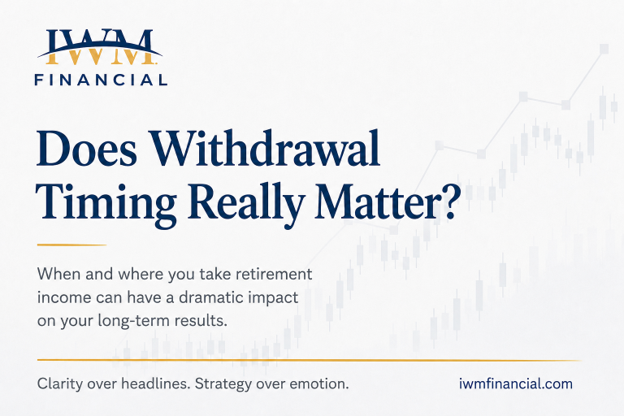 IWM
FINANCIAL

Does Withdrawal Timing Really Matter?

When and where you take retirement income can have a dramatic impact on your long-term results.

Clarity over headlines. Strategy over emotion.

iwmfinancial.com